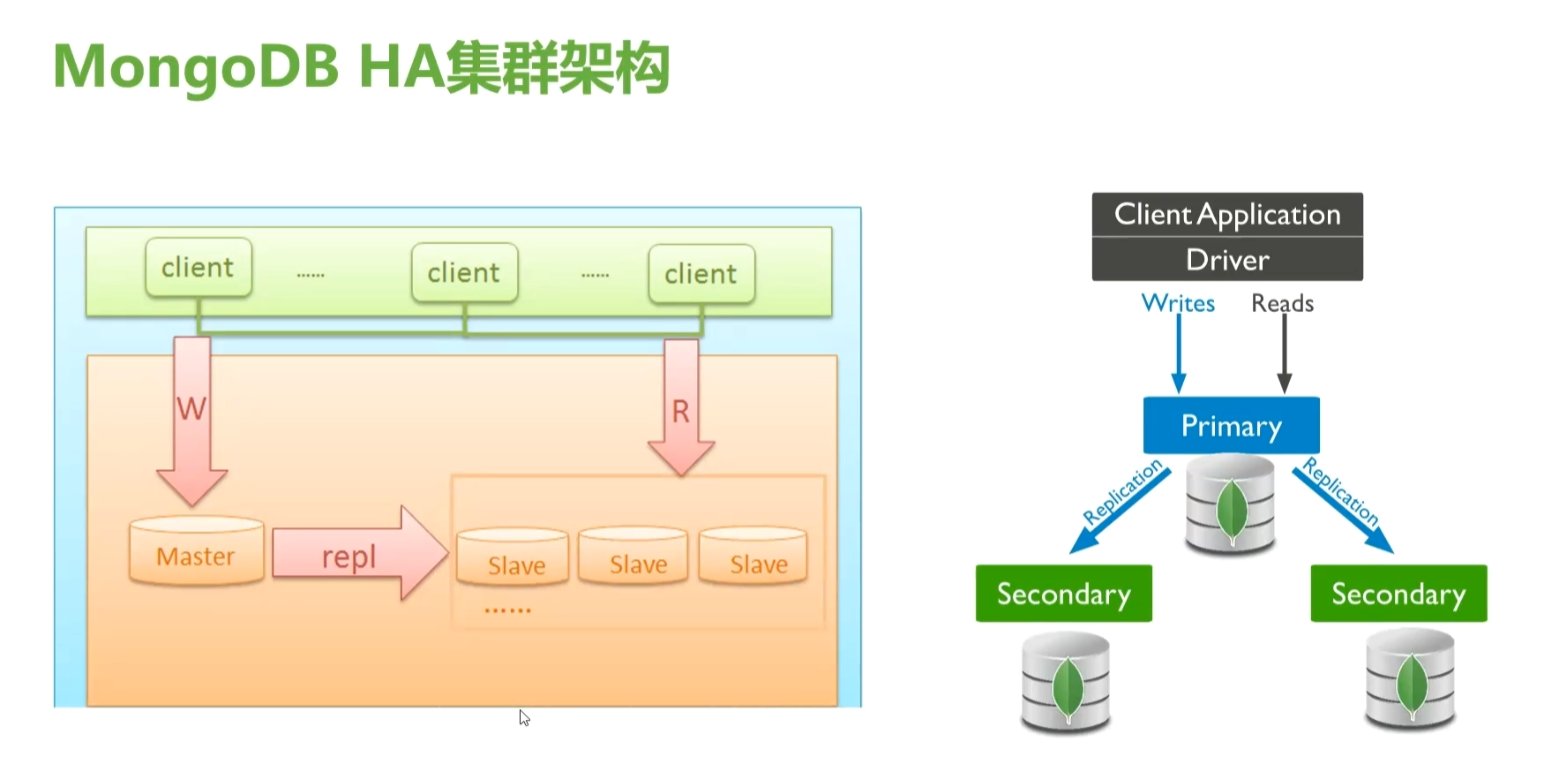 MongoDB HA集群架构

client ...... client ...... client

W

R

Master

repl

Slave

Slave

Slave

.......

Client Application

Driver

Writes

Reads

Primary

Replication

Replication

Secondary

Secondary